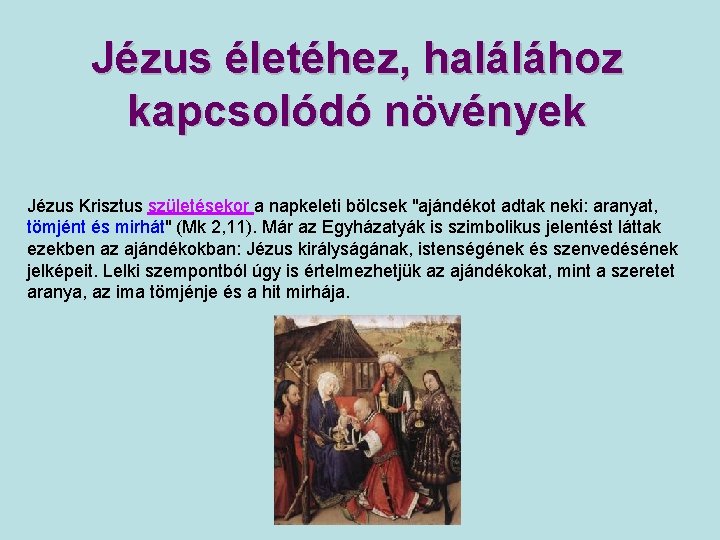 Jézus életéhez, halálához kapcsolódó növények

Jézus Krisztus születésekor a napkeleti bölcsek "ajándékot adtak neki: aranyat, tömjént és mirhát" (Mk 2,11). Már az Egyházatyák is szimbolikus jelentést láttak ezekben az ajándékokban: Jézus királyságának, istenségének és szenvedésének jelképeit. Lelki szempontból úgy is értelmezhetjük az ajándékokat, mint a szeretet aranya, az ima tömjénje és a hit mirhája.